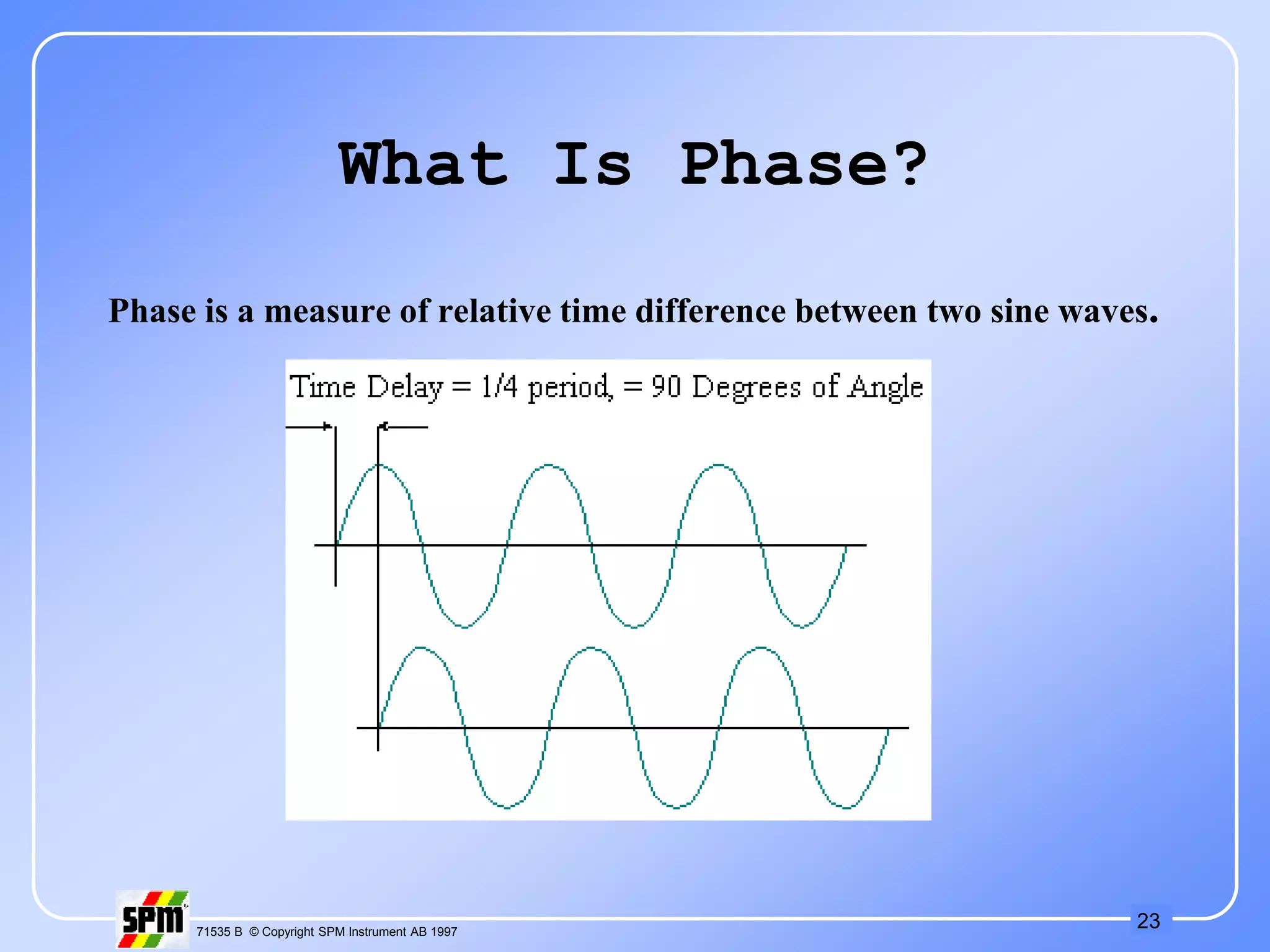 What Is Phase?

Phase is a measure of relative time difference between two sine waves.

Time Delay = 1/4 period, = 90 Degrees of Angle

SPM

71535 B © Copyright SPM Instrument AB 1997

23